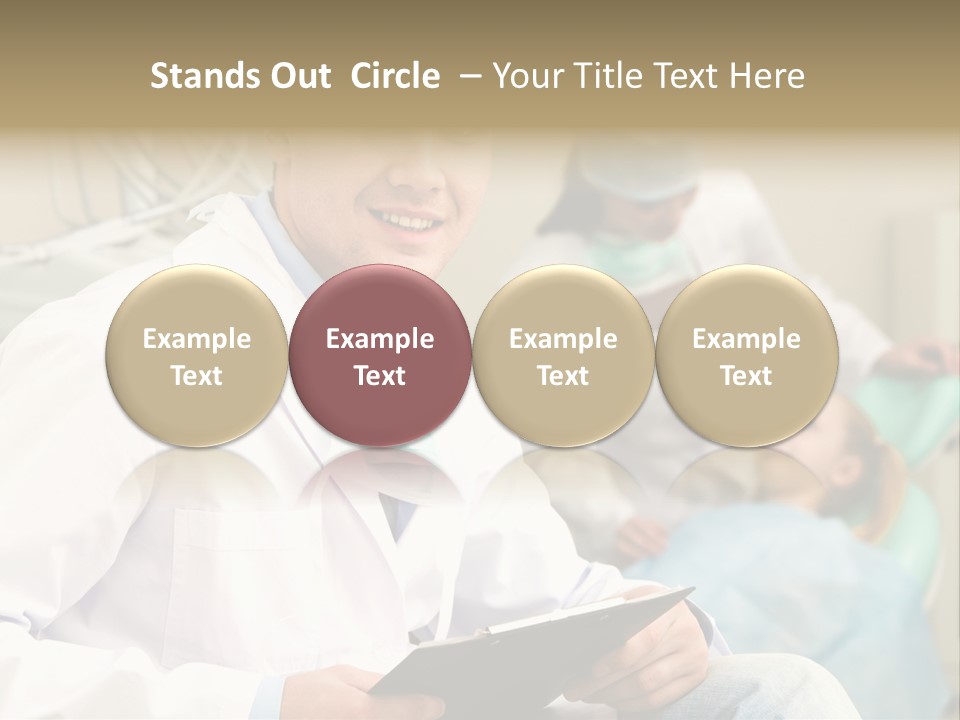 Stands Out Circle – Your Title Text Here

Example Text

Example Text

Example Text

Example Text